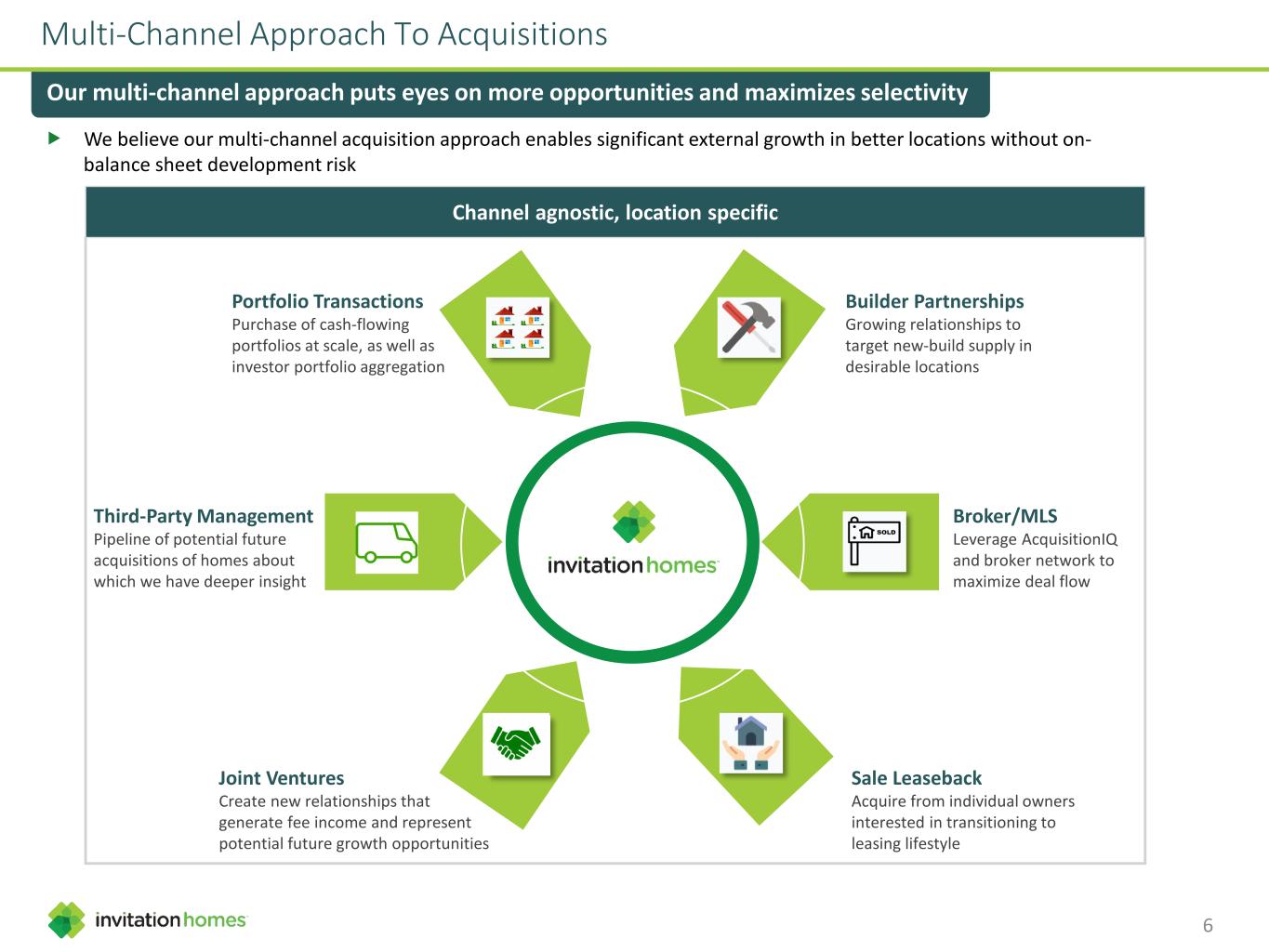 Multi-Channel Approach To Acquisitions

Our multi-channel approach puts eyes on more opportunities and maximizes selectivity

We believe our multi-channel acquisition approach enables significant external growth in better locations without on-balance sheet development risk

Channel agnostic, location specific

Portfolio Transactions
Purchase of cash-flowing portfolios at scale, as well as investor portfolio aggregation

Builder Partnerships
Growing relationships to target new-build supply in desirable locations

Third-Party Management
Pipeline of potential future acquisitions of homes about which we have deeper insight

invitation homes

SOLD

Broker/MLS
Leverage AcquisitionIQ and broker network to maximize deal flow

Joint Ventures
Create new relationships that generate fee income and represent potential future growth opportunities

Sale Leaseback
Acquire from individual owners interested in transitioning to leasing lifestyle

invitation homes

6